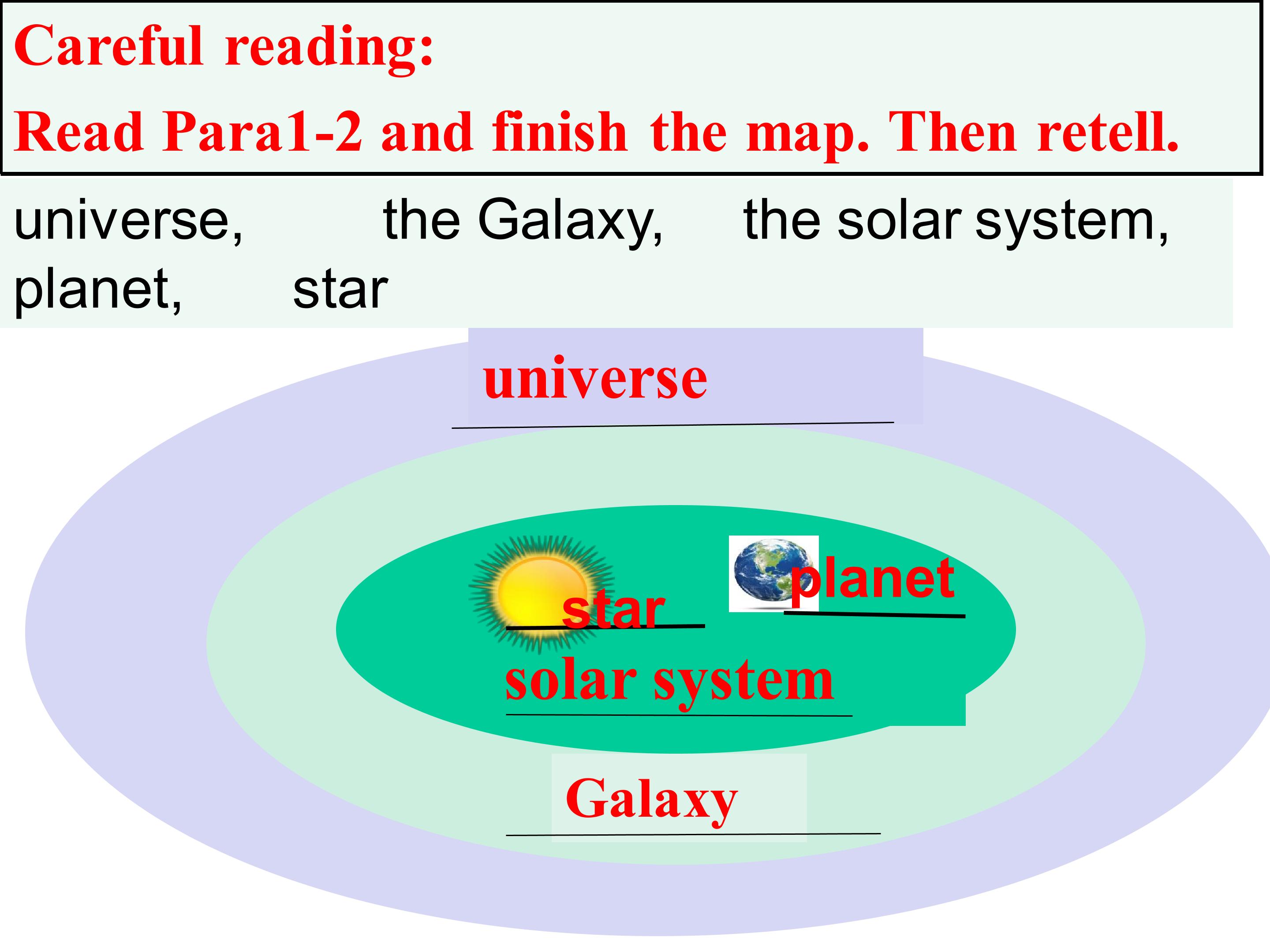 Careful reading:
Read Para1-2 and finish the map. Then retell.

universe, the Galaxy, the solar system, planet, star

universe

star

planet

solar system

Galaxy